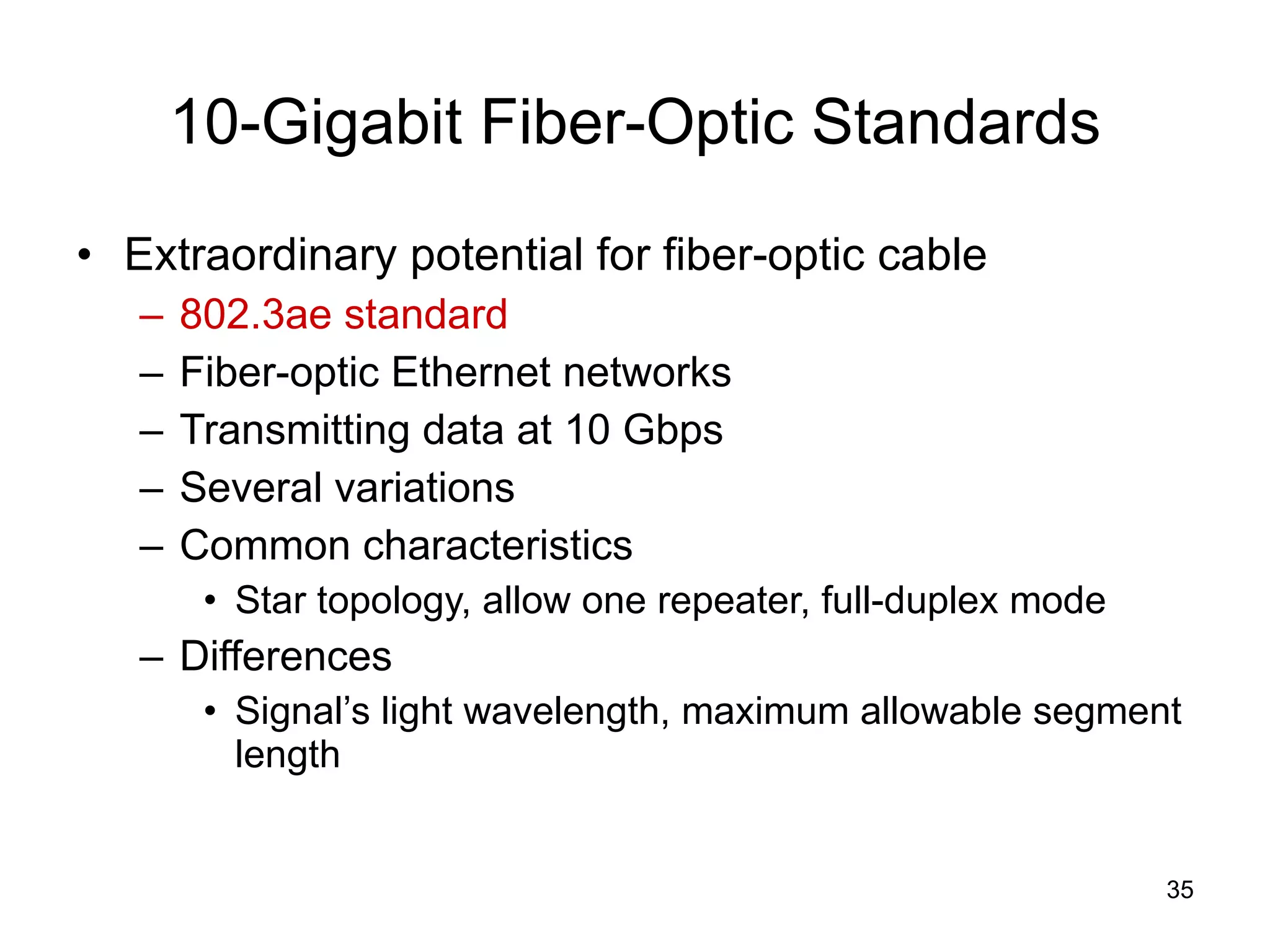 10-Gigabit Fiber-Optic Standards

• Extraordinary potential for fiber-optic cable
– 802.3ae standard
– Fiber-optic Ethernet networks
– Transmitting data at 10 Gbps
– Several variations
– Common characteristics
• Star topology, allow one repeater, full-duplex mode
– Differences
• Signal’s light wavelength, maximum allowable segment length

35